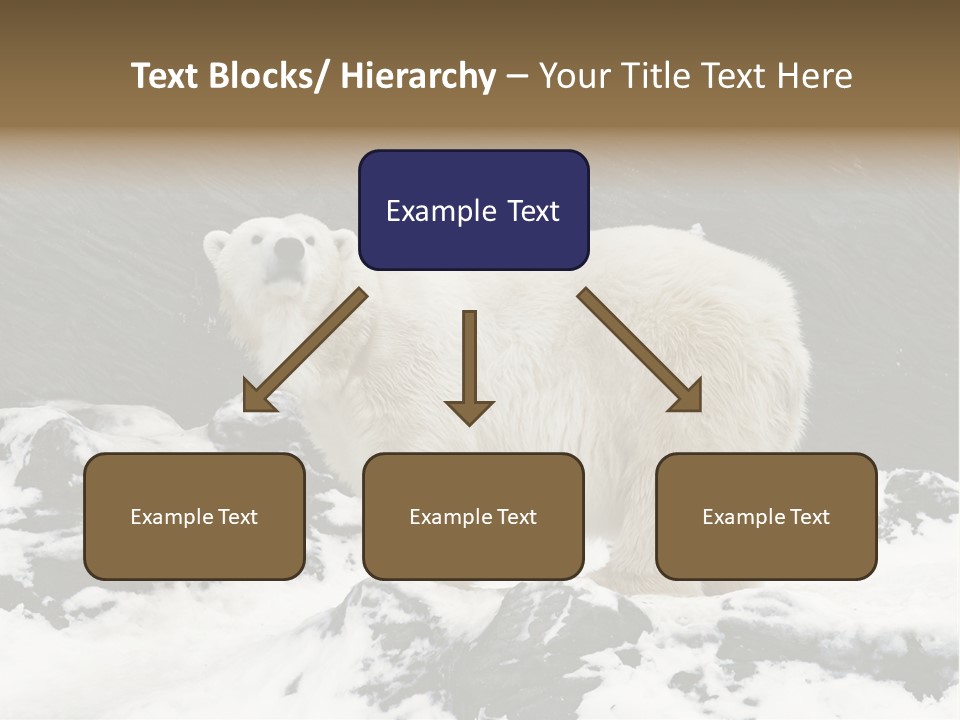 Text Blocks/ Hierarchy – Your Title Text Here

Example Text

Example Text

Example Text

Example Text